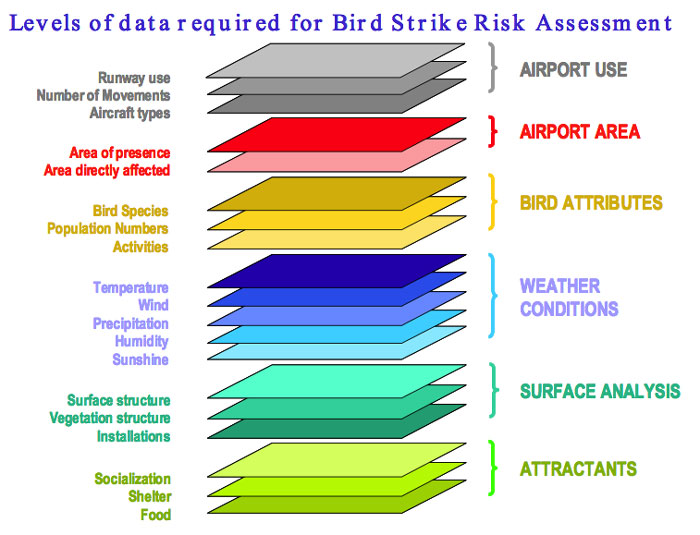 Levels of data required for Bird Strike Risk Assessment

Runway use
Number of Movements
Aircraft types

AIRPORT USE

Area of presence
Area directly affected

AIRPORT AREA

Bird Species
Population Numbers
Activities

BIRD ATTRIBUTES

Temperature
Wind
Precipitation
Humidity
Sunshine

WEATHER CONDITIONS

Surface structure
Vegetation structure
Installations

SURFACE ANALYSIS

Socialization
Shelter
Food

ATTRACTANTS